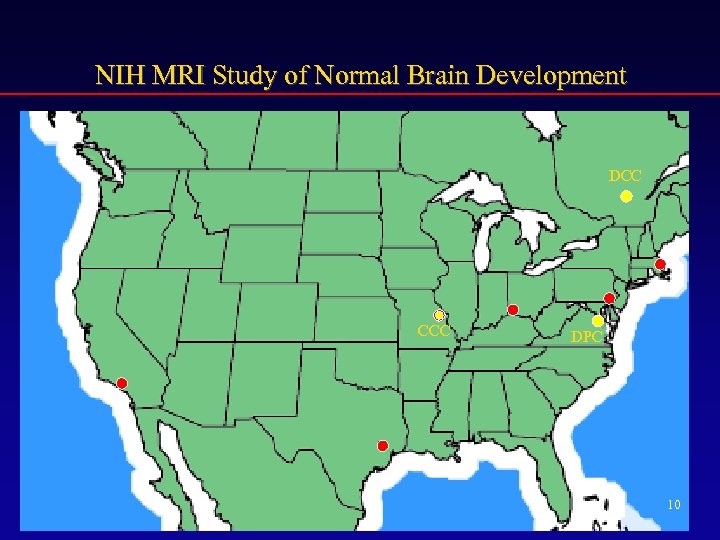 NIH MRI Study of Normal Brain Development

DCC

CCC

DPC

10